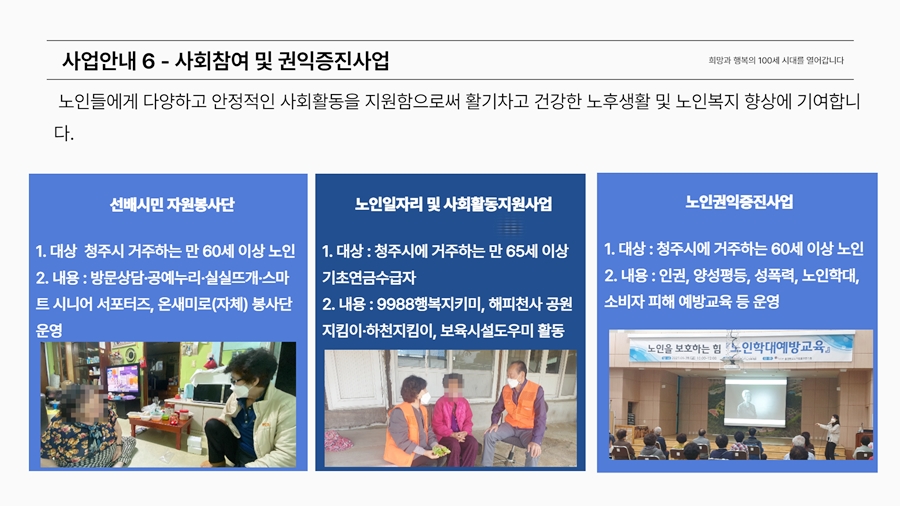 사업안내 6 - 사회참여 및 권익증진사업

희망과 행복의 100세 시대를 열어갑니다

노인들에게 다양하고 안정적인 사회활동을 지원함으로써 활기차고 건강한 노후생활 및 노인복지 향상에 기여합니다.

선배시민 자원봉사단

1. 대상 청주시 거주하는 만 60세 이상 노인
2. 내용 : 방문상담·공예누리·실실뜨개·스마트 시니어 서포터즈, 온새미로(자체) 봉사단 운영

노인일자리 및 사회활동지원사업

1. 대상 : 청주시에 거주하는 만 65세 이상 기초연금수급자
2. 내용 : 9988행복지키미, 해피천사 공원지킴이·하천지킴이, 보육시설도우미 활동

노인권익증진사업

1. 대상 : 청주시에 거주하는 60세 이상 노인
2. 내용 : 인권, 양성평등, 성폭력, 노인학대, 소비자 피해 예방교육 등 운영

노인을 보호하는 힘 「노인학대예방교육」